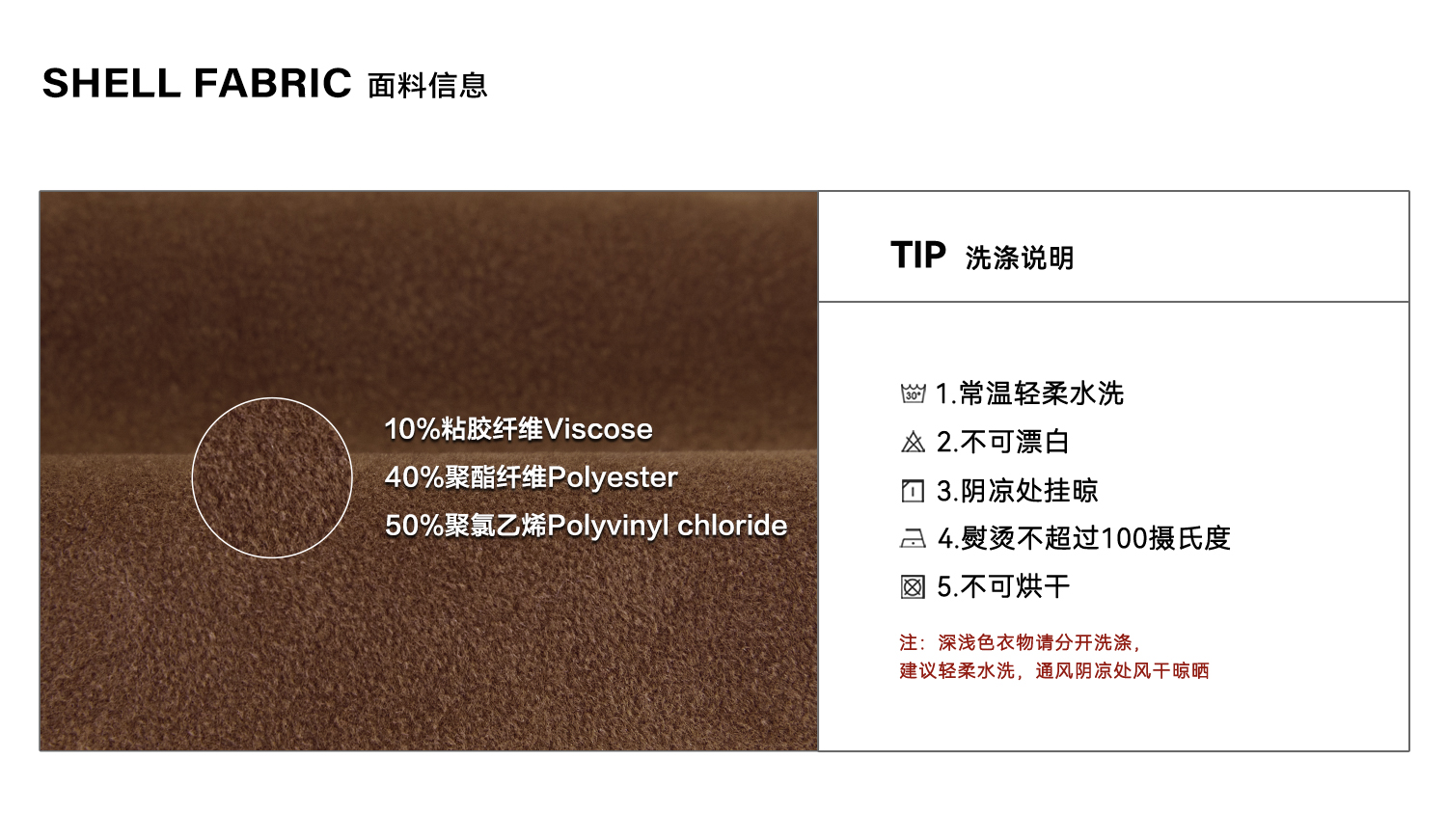 SHELL FABRIC 面料信息

10%粘胶纤维Viscose
40%聚酯纤维Polyester
50%聚氯乙烯Polyvinyl chloride

TIP 洗涤说明

30°
1.常温轻柔水洗
2.不可漂白
3.阴凉处挂晾
4.熨烫不超过100摄氏度
5.不可烘干

注：深浅色衣物请分开洗涤，
建议轻柔水洗，通风阴凉处风干晾晒